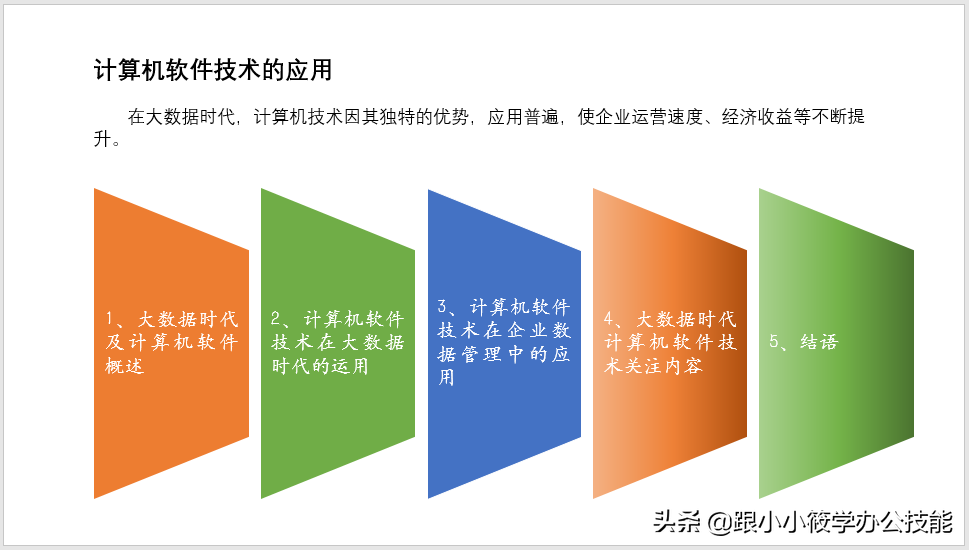 计算机软件技术的应用

在大数据时代，计算机技术因其独特的优势，应用普遍，使企业运营速度、经济收益等不断提升。

1、大数据时代及计算机软件概述

2、计算机软件技术在大数据时代的运用

3、计算机软件技术在企业数据管理中的应用

4、大数据时代计算机软件技术关注内容

5、结语

头条 @跟小小筱学办公技能